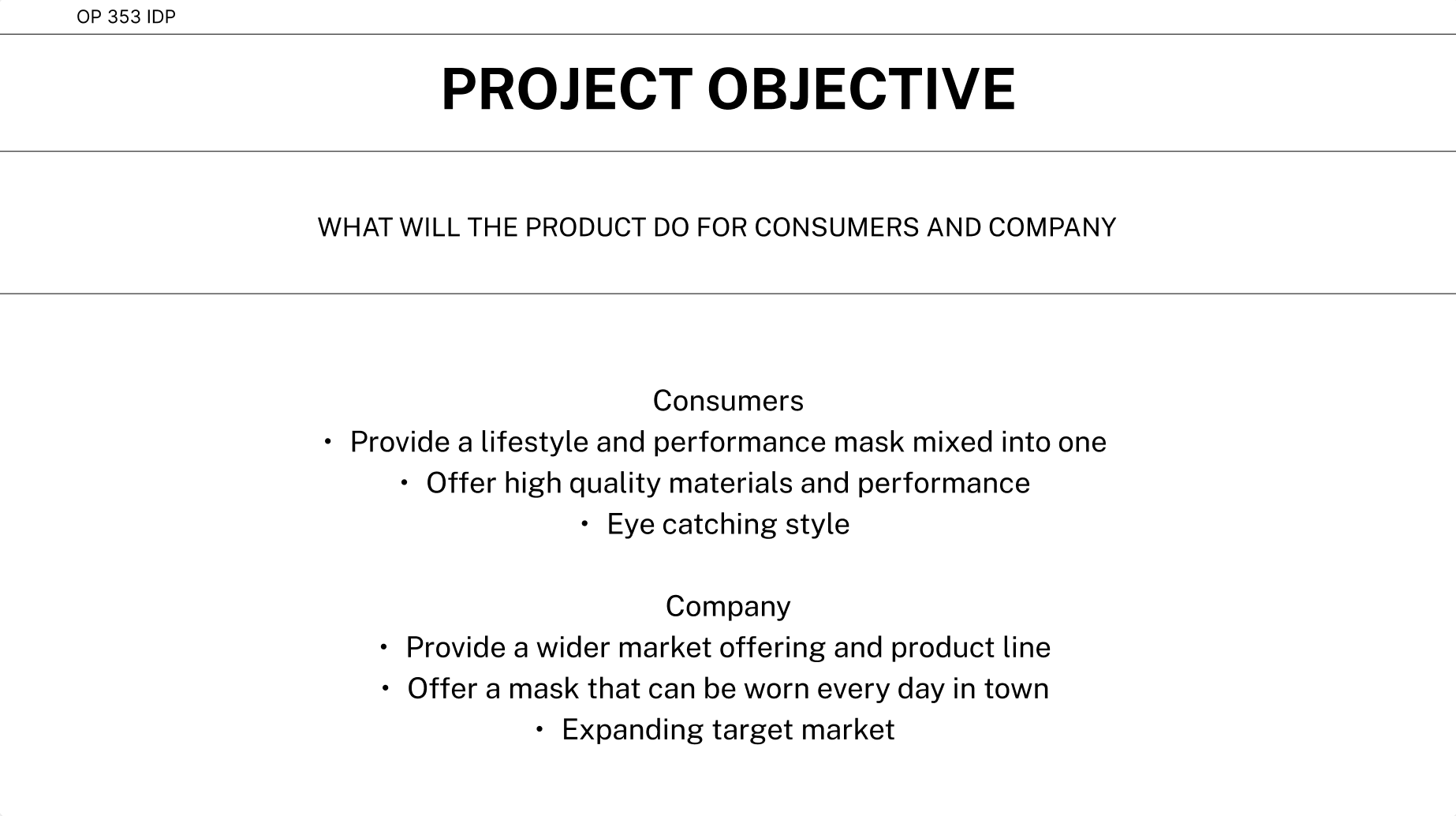 OP 353 IDP

PROJECT OBJECTIVE

WHAT WILL THE PRODUCT DO FOR CONSUMERS AND COMPANY

Consumers
• Provide a lifestyle and performance mask mixed into one
• Offer high quality materials and performance
• Eye catching style

Company
• Provide a wider market offering and product line
• Offer a mask that can be worn every day in town
• Expanding target market